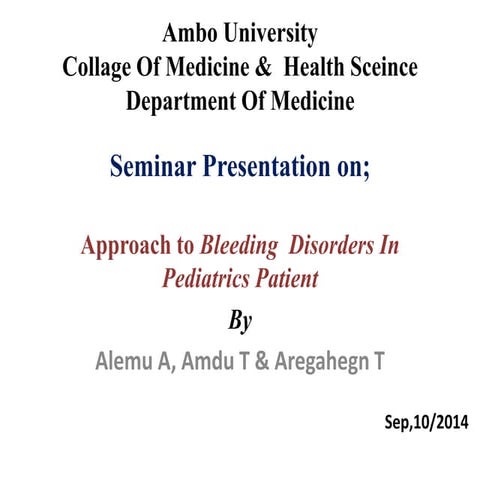 Ambo University
Collage Of Medicine & Health Sceince
Department Of Medicine

Seminar Presentation on;

Approach to Bleeding Disorders In Pediatrics Patient

By

Alemu A, Amdu T & Aregahegn T

Sep,10/2014